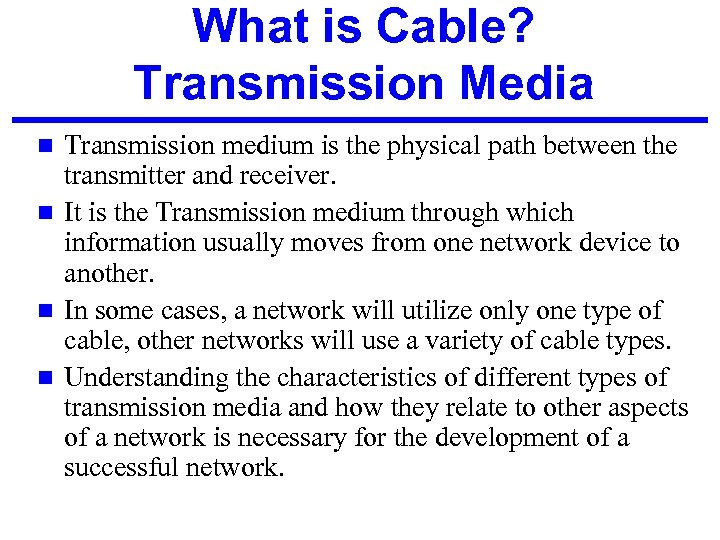 What is Cable?
Transmission Media

- Transmission medium is the physical path between the transmitter and receiver.
- It is the Transmission medium through which information usually moves from one network device to another.
- In some cases, a network will utilize only one type of cable, other networks will use a variety of cable types.
- Understanding the characteristics of different types of transmission media and how they relate to other aspects of a network is necessary for the development of a successful network.